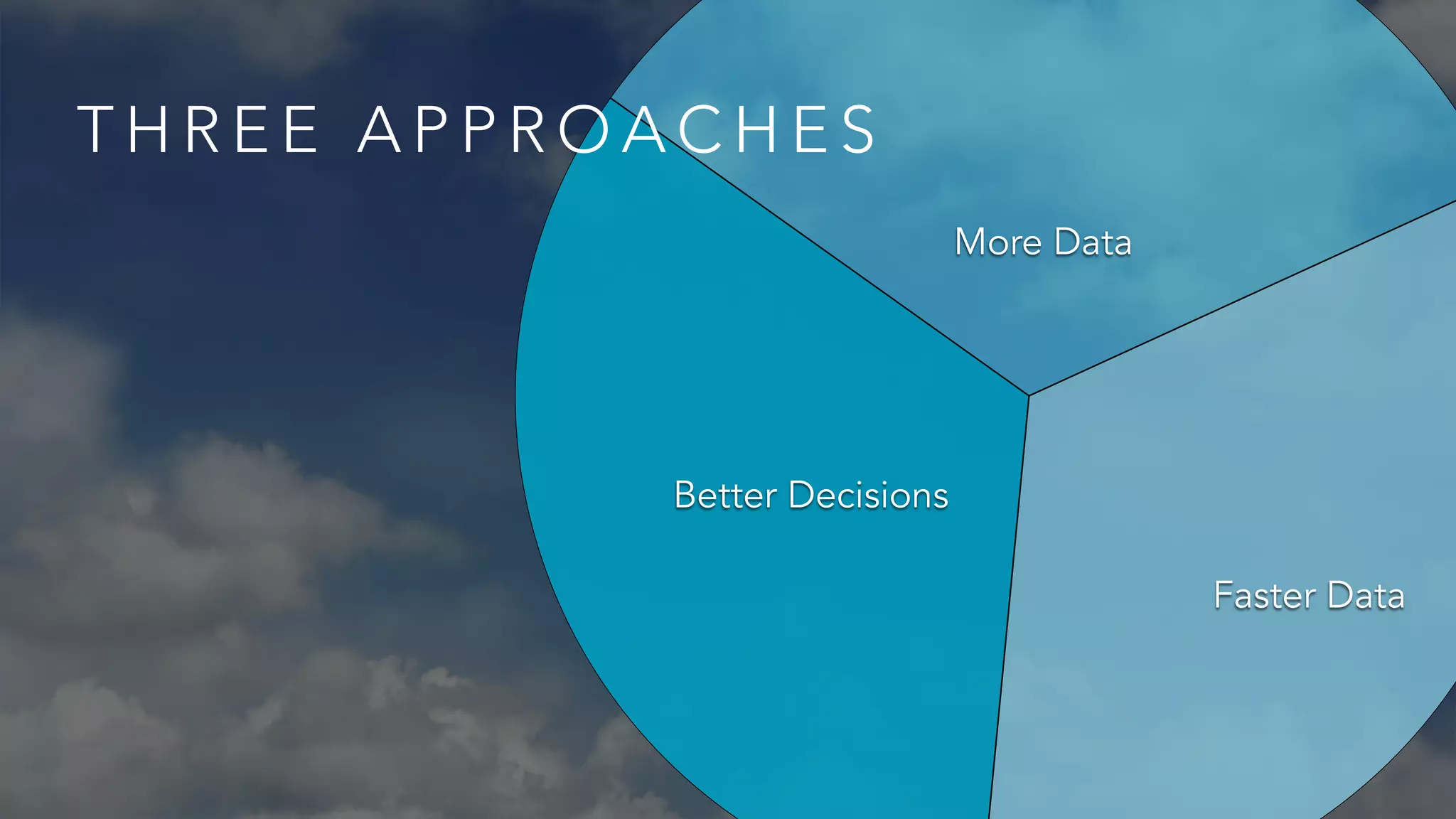 THREE APPROACHES

More Data

Better Decisions

Faster Data